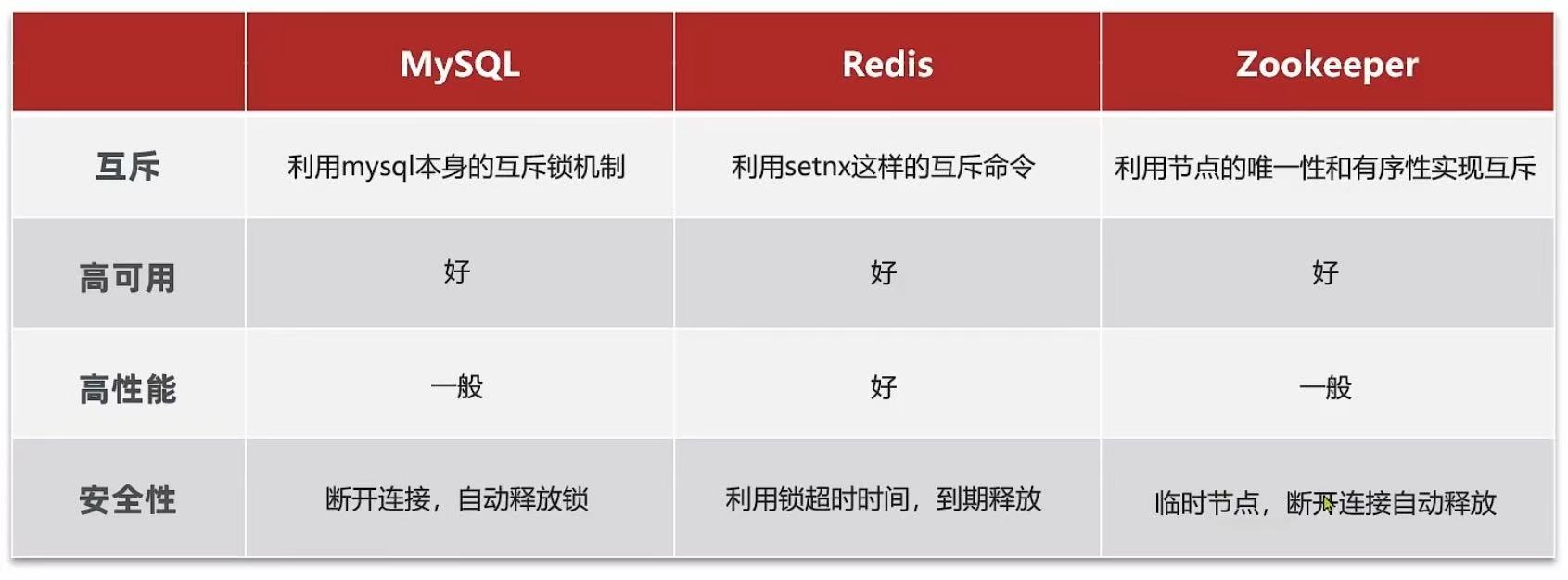 | | MySQL | Redis | Zookeeper |
|---|---|---|---|
| 互斥 | 利用mysql本身的互斥锁机制 | 利用setnx这样的互斥命令 | 利用节点的唯一性和有序性实现互斥 |
| 高可用 | 好 | 好 | 好 |
| 高性能 | 一般 | 好 | 一般 |
| 安全性 | 断开连接，自动释放锁 | 利用锁超时时间，到期释放 | 临时节点，断开连接自动释放 |